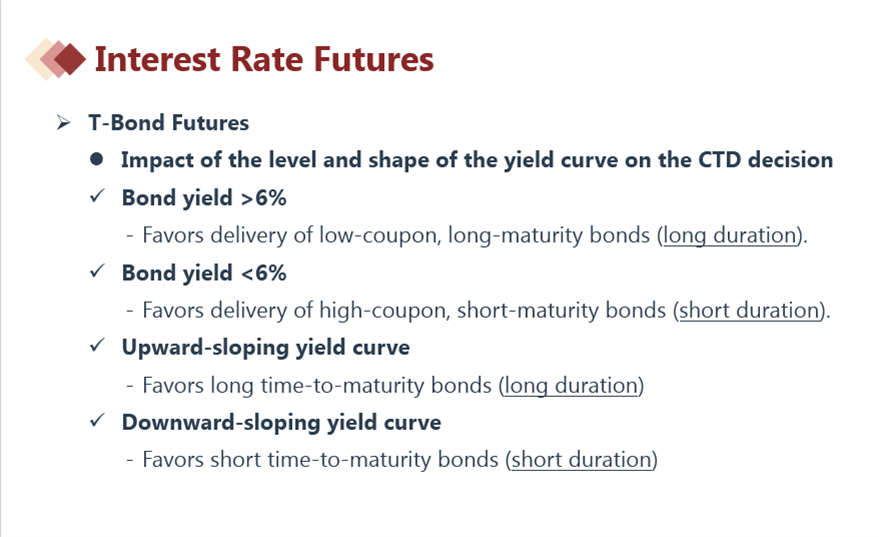 Interest Rate Futures

➢ T-Bond Futures

● Impact of the level and shape of the yield curve on the CTD decision

✓ Bond yield >6%

- Favors delivery of low-coupon, long-maturity bonds (long duration).

✓ Bond yield <6%

- Favors delivery of high-coupon, short-maturity bonds (short duration).

✓ Upward-sloping yield curve

- Favors long time-to-maturity bonds (long duration)

✓ Downward-sloping yield curve

- Favors short time-to-maturity bonds (short duration)